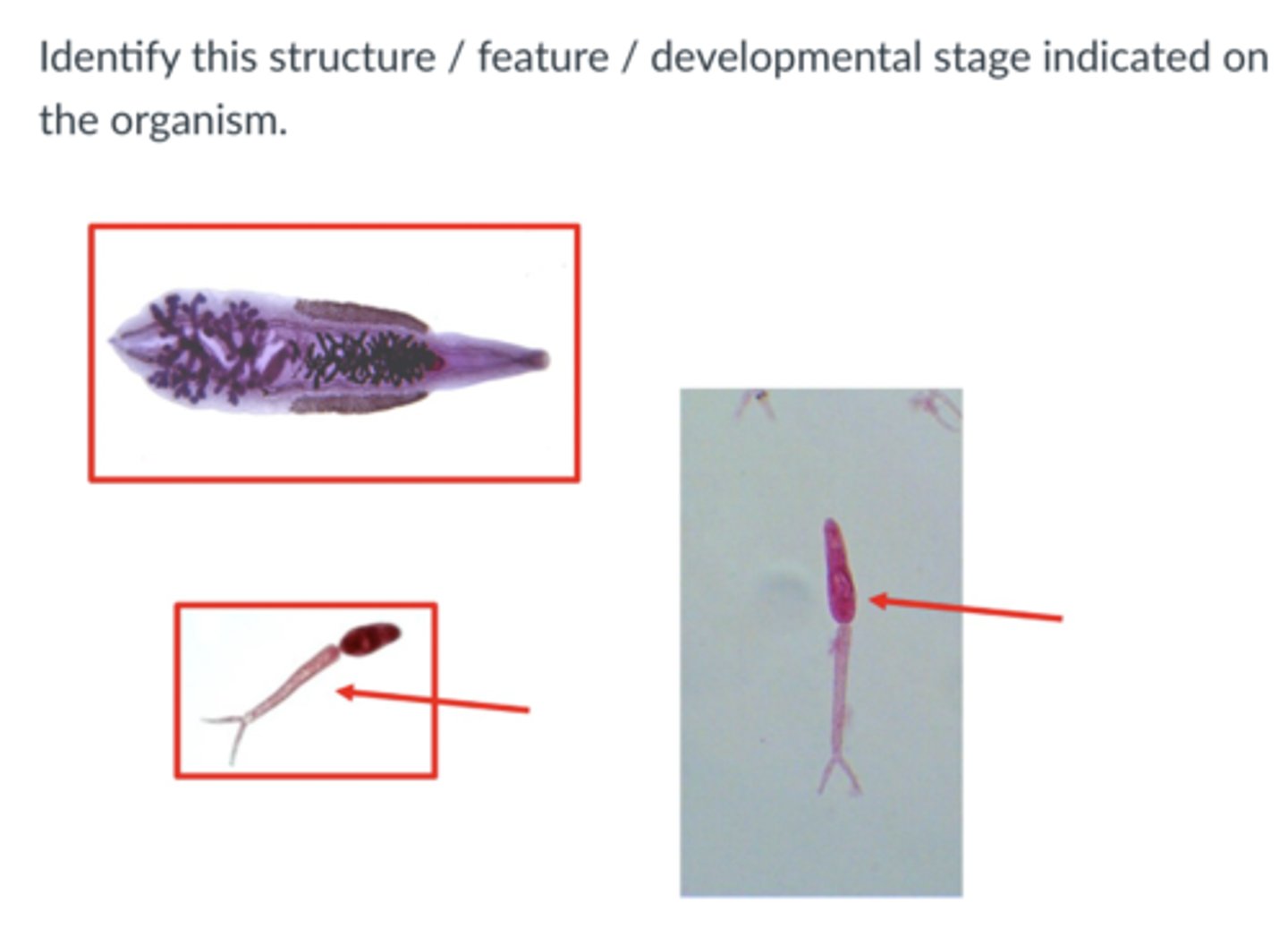 Identify this structure / feature / developmental stage indicated on the organism.